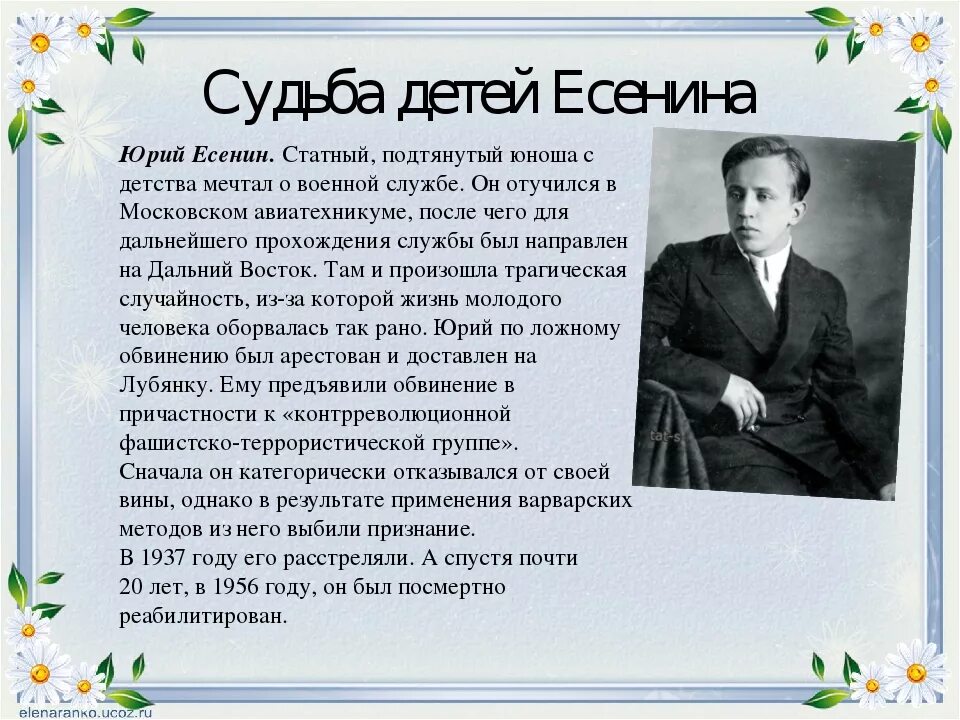 Судьба детей Есенина

Юрий Есенин. Статный, подтянутый юноша с детства мечтал о военной службе. Он отучился в Московском авиатехникуме, после чего для дальнейшего прохождения службы был направлен на Дальний Восток. Там и произошла трагическая случайность, из-за которой жизнь молодого человека оборвалась так рано. Юрий по ложному обвинению был арестован и доставлен на Лубянку. Ему предъявили обвинение в причастности к «контрреволюционной фашистско-террористической группе».
Сначала он категорически отказывался от своей вины, однако в результате применения варварских методов из него выбили признание.
В 1937 году его расстреляли. А спустя почти 20 лет, в 1956 году, он был посмертно реабилитирован.

tat-s

elenaranko.ucoz.ru